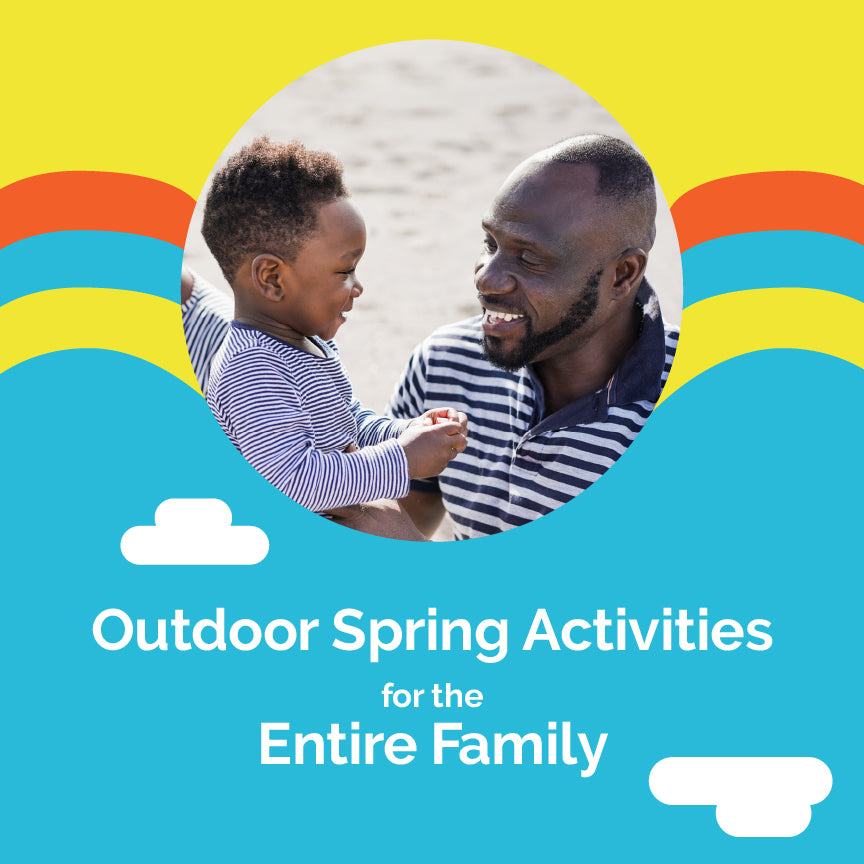 Outdoor Spring Activities
for the
Entire Family